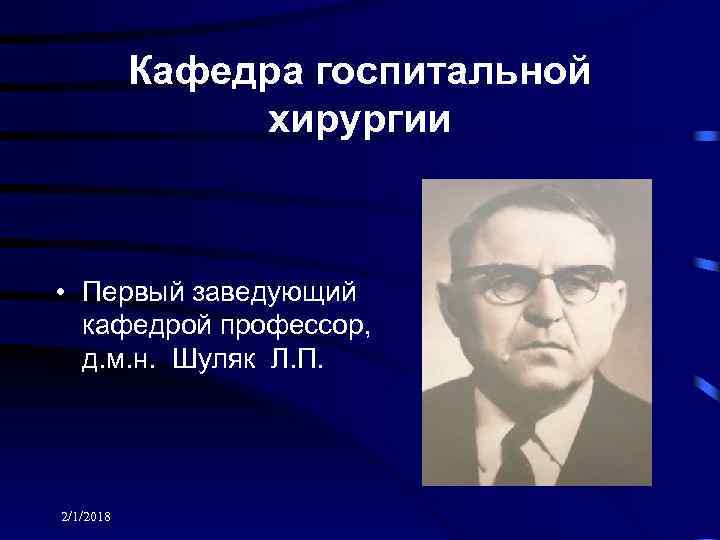 Кафедра госпитальной хирургии

• Первый заведующий кафедрой профессор, д.м.н. Шуляк Л.П.

2/1/2018